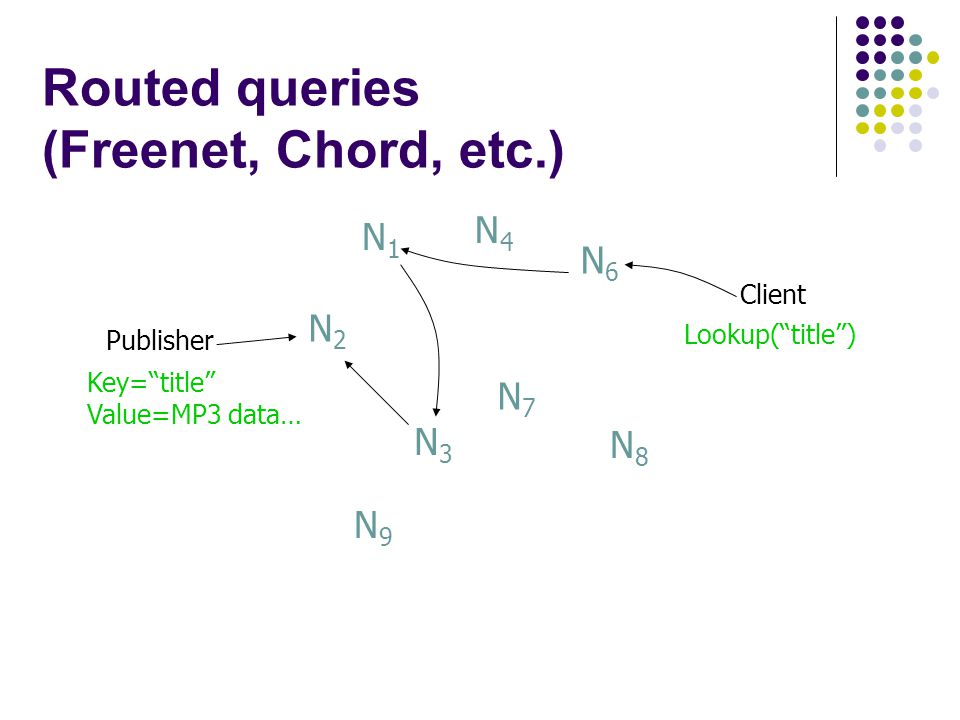 Routed queries
(Freenet, Chord, etc.)

$N_1$

$N_4$

$N_6$

Client

Lookup(“title”)

Publisher

$N_2$

Key=“title”
Value=MP3 data…

$N_7$

$N_3$

$N_8$

$N_9$